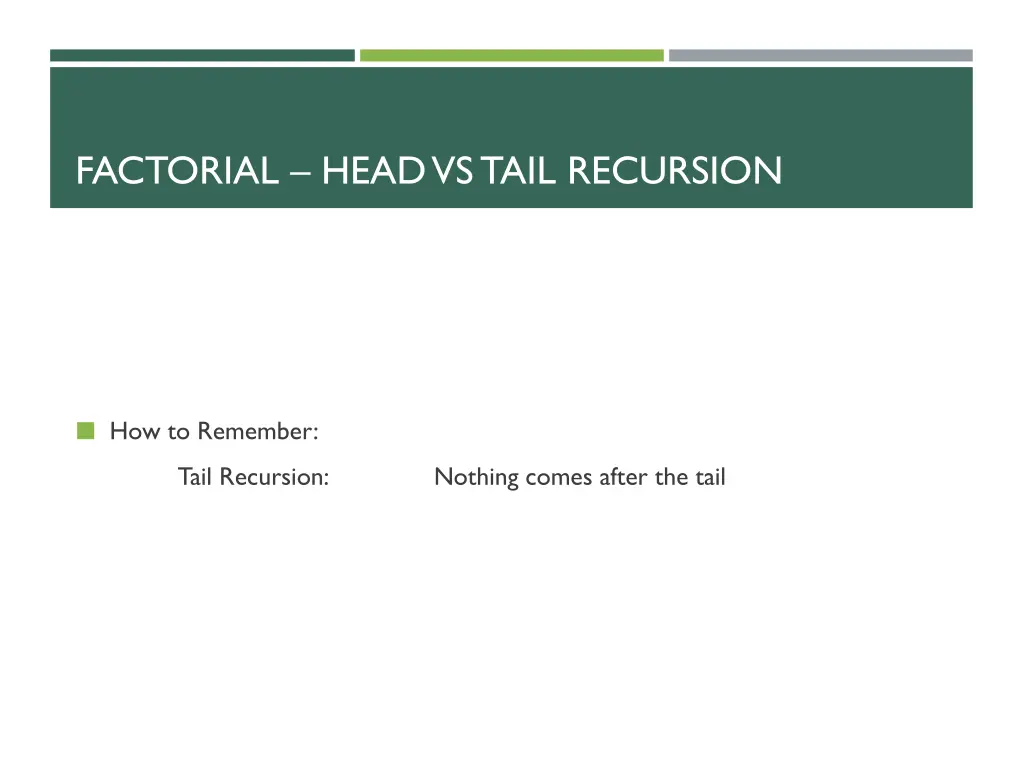 FACTORIAL – HEAD VS TAIL RECURSION

How to Remember:

Tail Recursion: Nothing comes after the tail